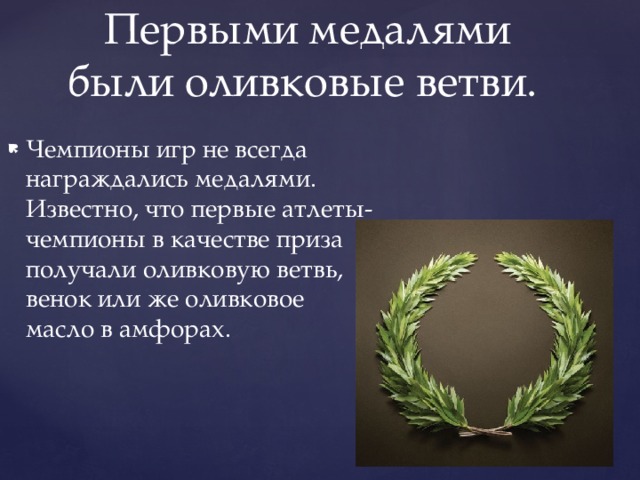 Первыми медалями были оливковые ветви.

Чемпионы игр не всегда награждались медалями. Известно, что первые атлеты-чемпионы в качестве приза получали оливковую ветвь, венок или же оливковое масло в амфорах.